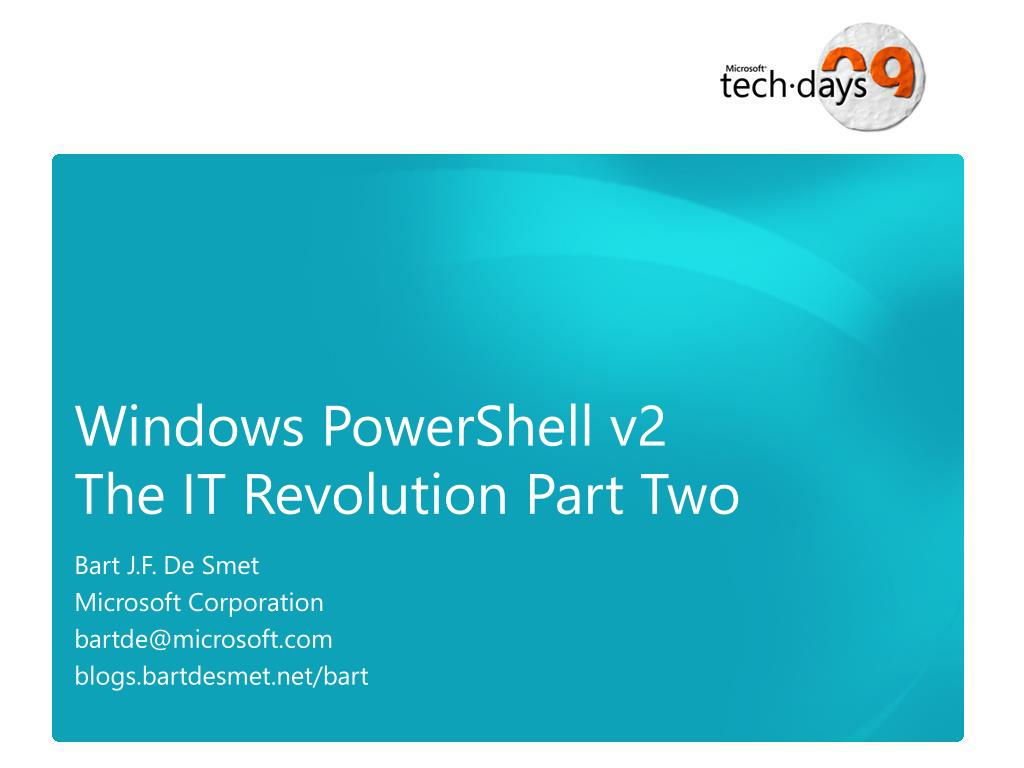 Microsoft tech·days 09

Windows PowerShell v2
The IT Revolution Part Two

Bart J.F. De Smet
Microsoft Corporation
bartde@microsoft.com
blogs.bartdesmet.net/bart